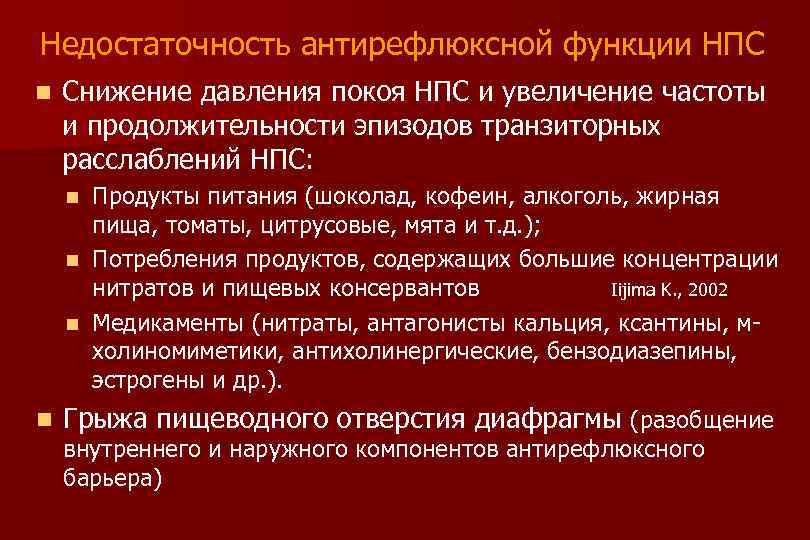 Недостаточность антирефлюксной функции НПС

Снижение давления покоя НПС и увеличение частоты и продолжительности эпизодов транзиторных расслаблений НПС:

Продукты питания (шоколад, кофеин, алкоголь, жирная пища, томаты, цитрусовые, мята и т.д.);

Потребления продуктов, содержащих большие концентрации нитратов и пищевых консервантов Iijima K., 2002

Медикаменты (нитраты, антагонисты кальция, ксантины, м-холиномиметики, антихолинергические, бензодиазепины, эстрогены и др.).

Грыжа пищеводного отверстия диафрагмы (разобщение внутреннего и наружного компонентов антирефлюксного барьера)